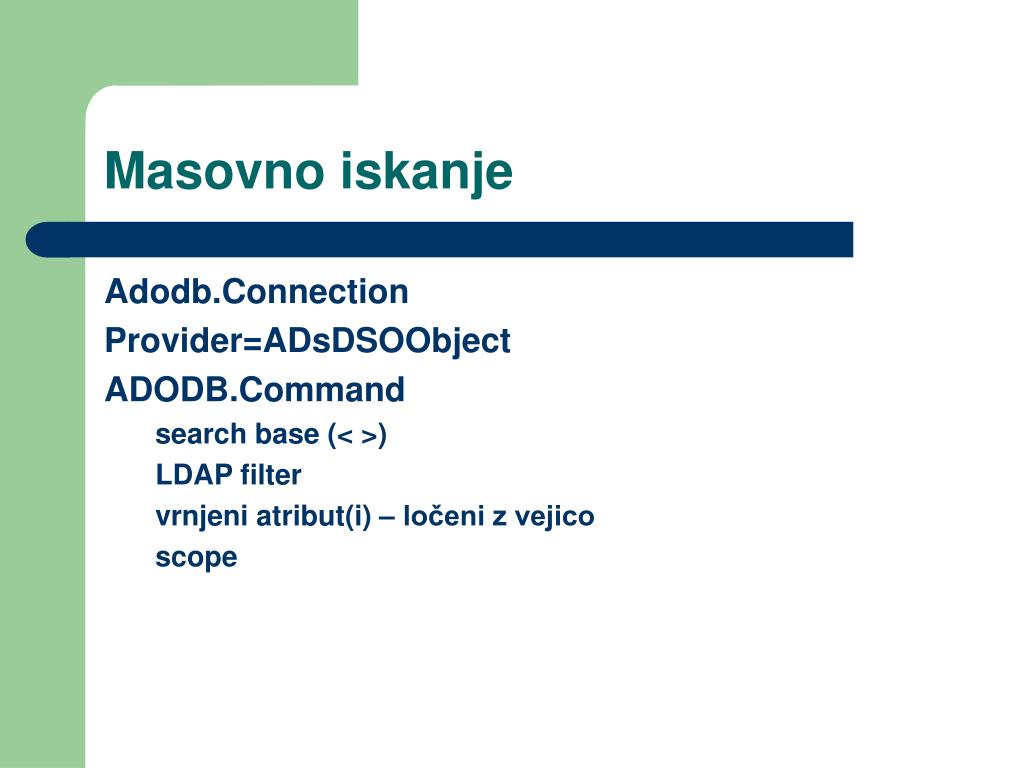 Masovno iskanje

Adodb.Connection

Provider=ADsDSOObject

ADODB.Command

search base (< >)

LDAP filter

vrnjeni atribut(i) – ločeni z vejico

scope